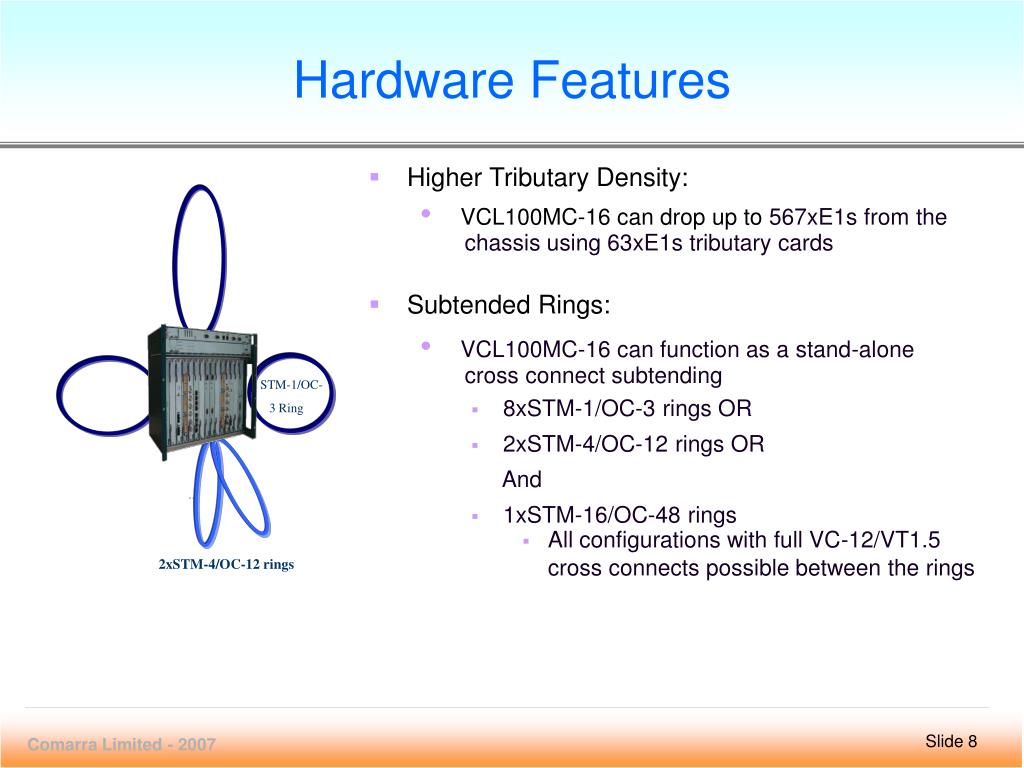 Hardware Features

STM-1/OC-3 Ring

2xSTM-4/OC-12 rings

Higher Tributary Density:

VCL100MC-16 can drop up to 567xE1s from the chassis using 63xE1s tributary cards

Subtended Rings:

VCL100MC-16 can function as a stand-alone cross connect subtending

8xSTM-1/OC-3 rings OR

2xSTM-4/OC-12 rings OR

And

1xSTM-16/OC-48 rings

All configurations with full VC-12/VT1.5 cross connects possible between the rings

Comarra Limited - 2007

Slide 8